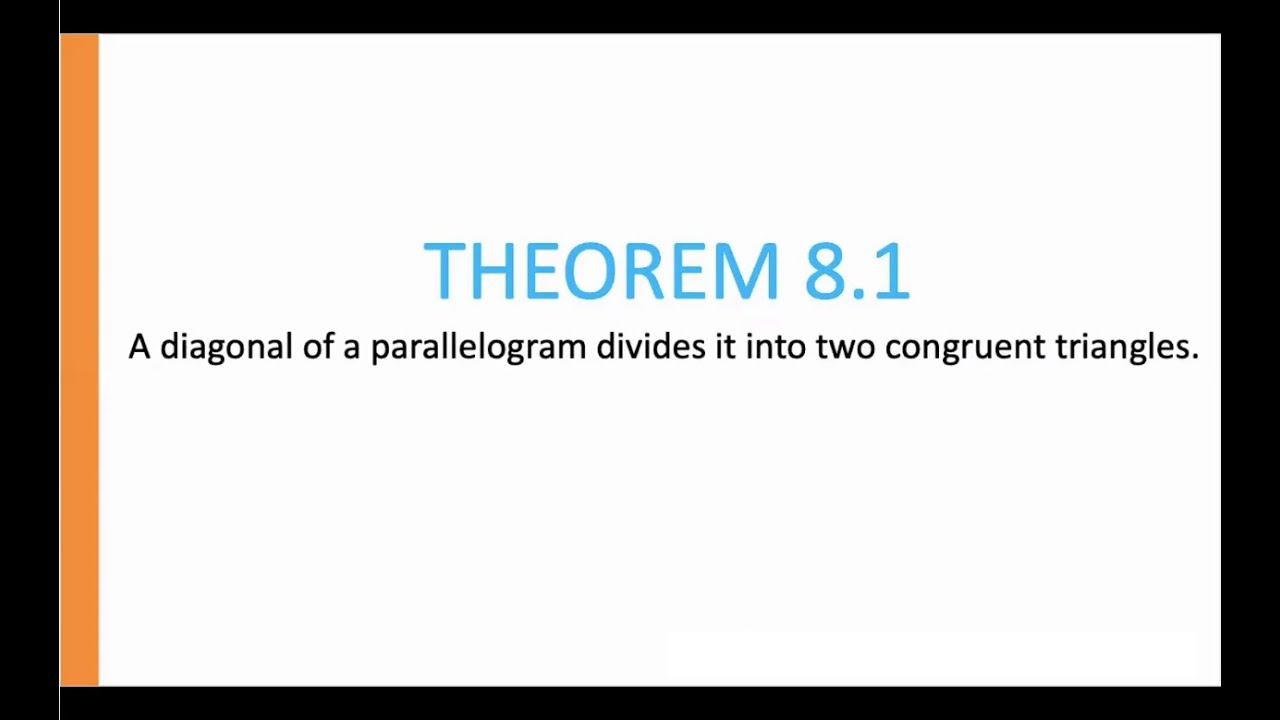 THEOREM 8.1

A diagonal of a parallelogram divides it into two congruent triangles.